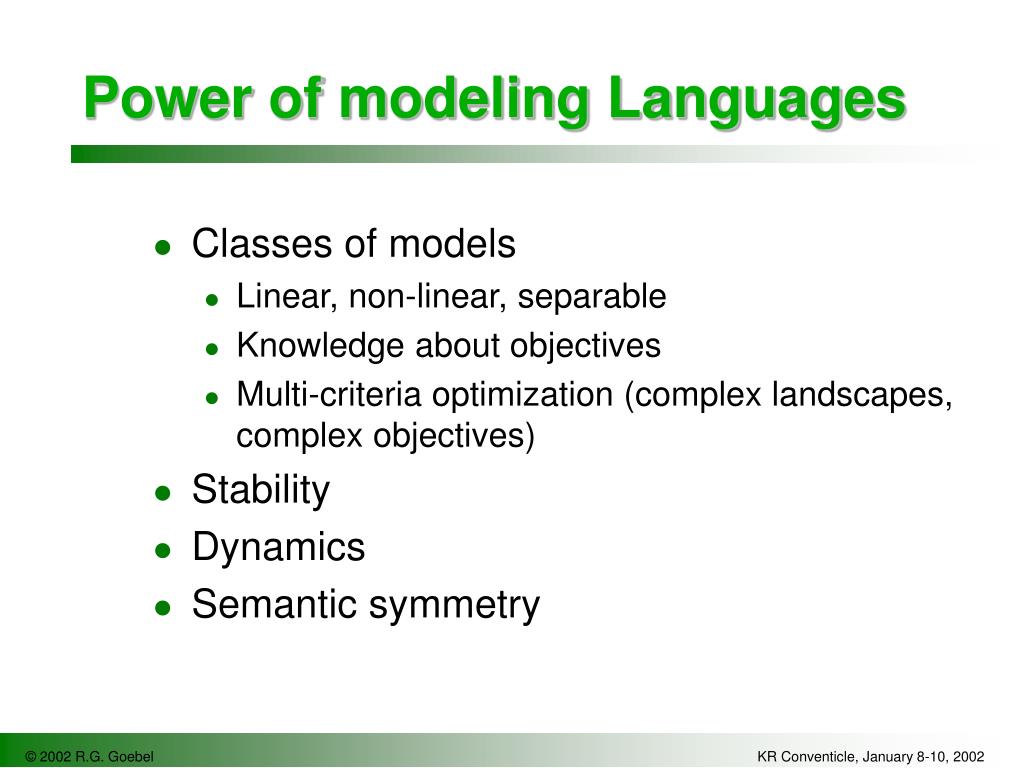 Power of modeling Languages

- Classes of models
  - Linear, non-linear, separable
  - Knowledge about objectives
  - Multi-criteria optimization (complex landscapes, complex objectives)
- Stability
- Dynamics
- Semantic symmetry

© 2002 R.G. Goebel

KR Conventicle, January 8-10, 2002